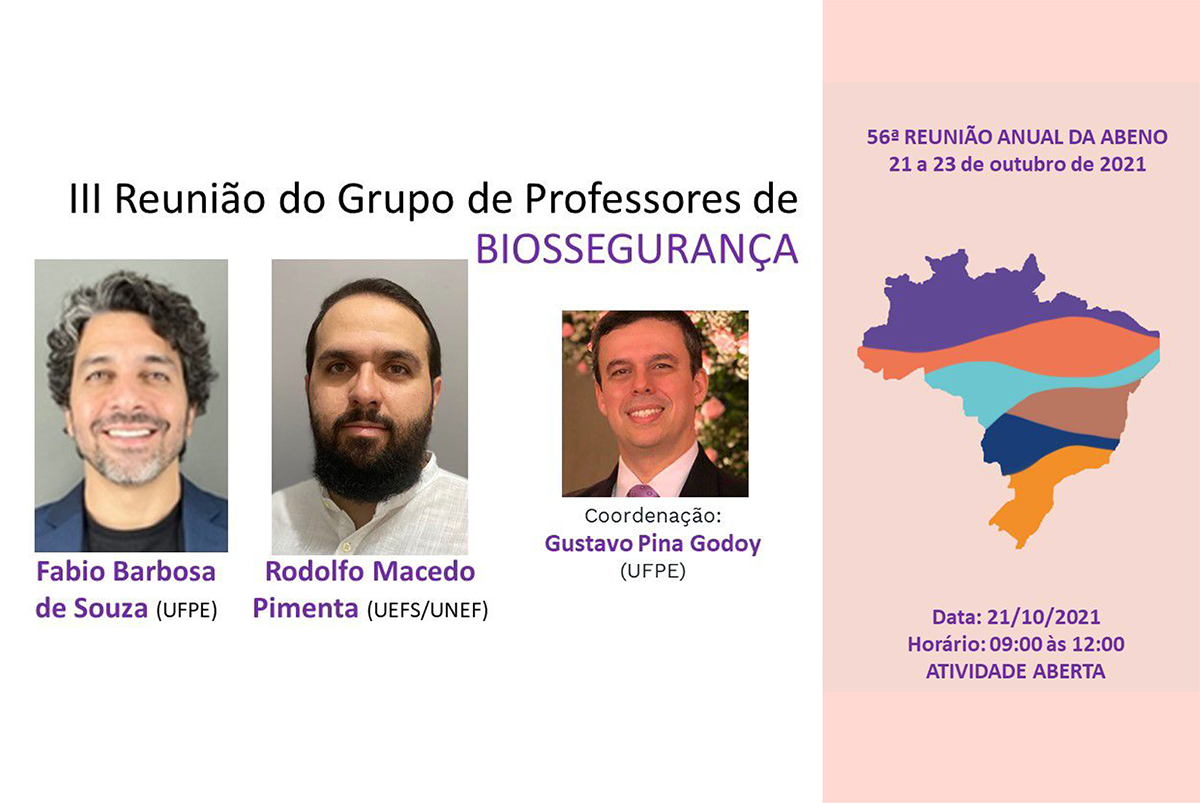 III Reunião do Grupo de Professores de BIOSSEGURANÇA

Fabio Barbosa de Souza (UFPE)

Rodolfo Macedo Pimenta (UEFS/UNEF)

Coordenação:
Gustavo Pina Godoy
(UFPE)

56ª REUNIÃO ANUAL DA ABENO
21 a 23 de outubro de 2021

Data: 21/10/2021
Horário: 09:00 às 12:00
ATIVIDADE ABERTA